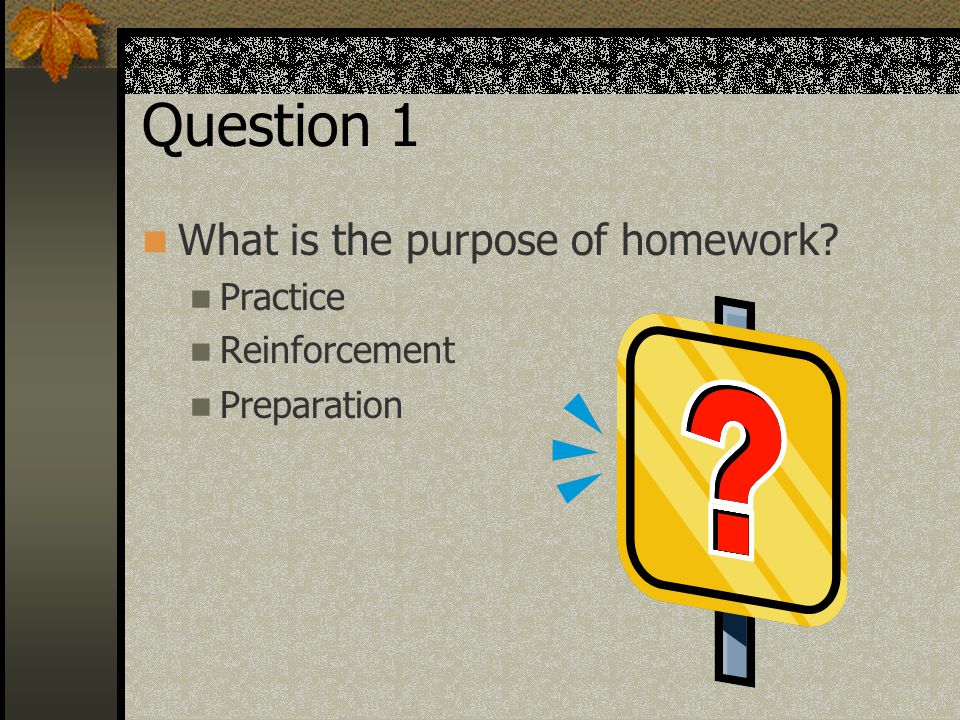 Question 1

What is the purpose of homework?

Practice

Reinforcement

Preparation

?